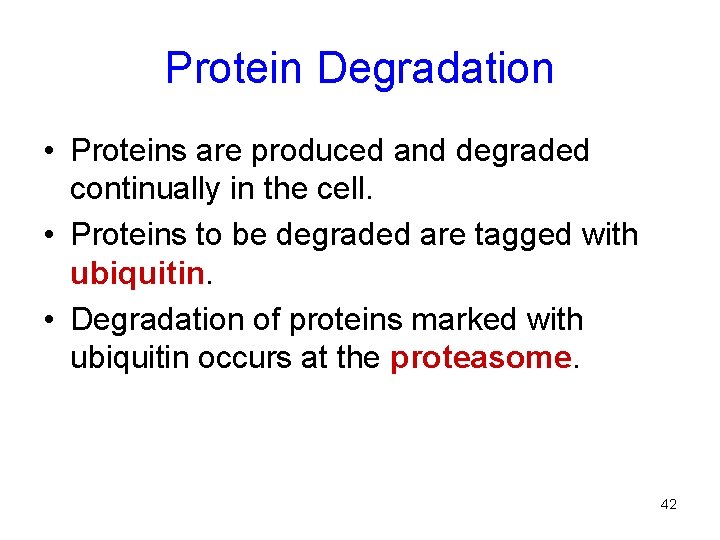 Protein Degradation

• Proteins are produced and degraded continually in the cell.

• Proteins to be degraded are tagged with ubiquitin.

• Degradation of proteins marked with ubiquitin occurs at the proteasome.

42